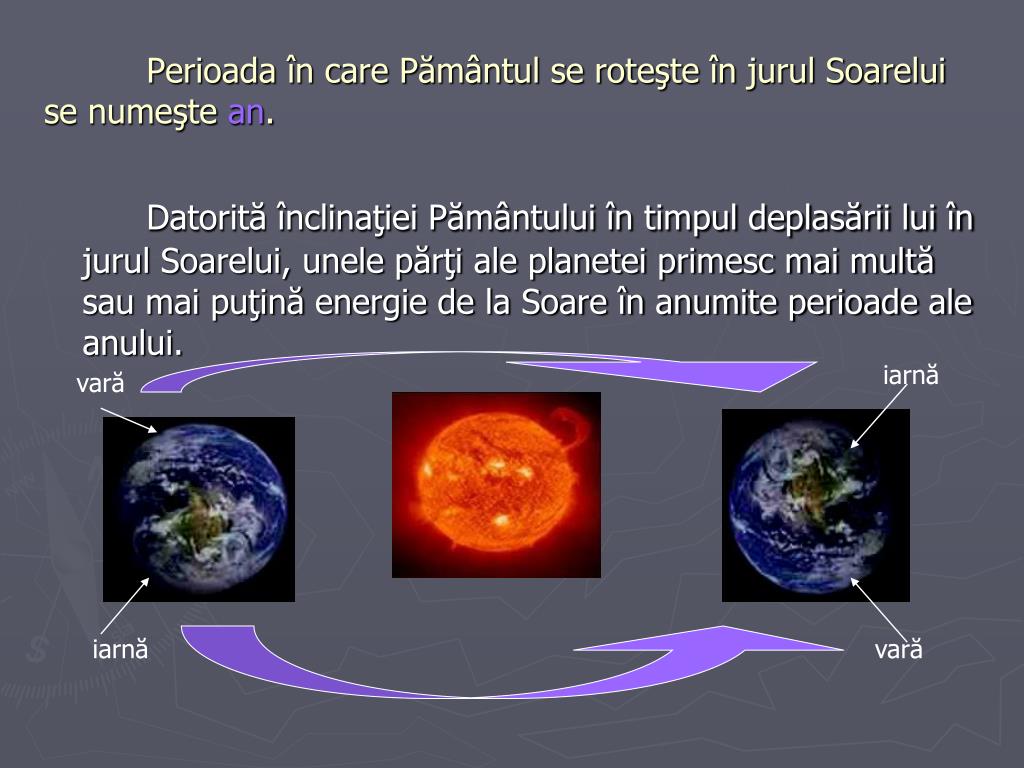 Perioada în care Pământul se roteşte în jurul Soarelui se numeşte an.

Datorită înclinaţiei Pământului în timpul deplasării lui în jurul Soarelui, unele părţi ale planetei primesc mai multă sau mai puţină energie de la Soare în anumite perioade ale anului.

vară

iarnă

iarnă

vară